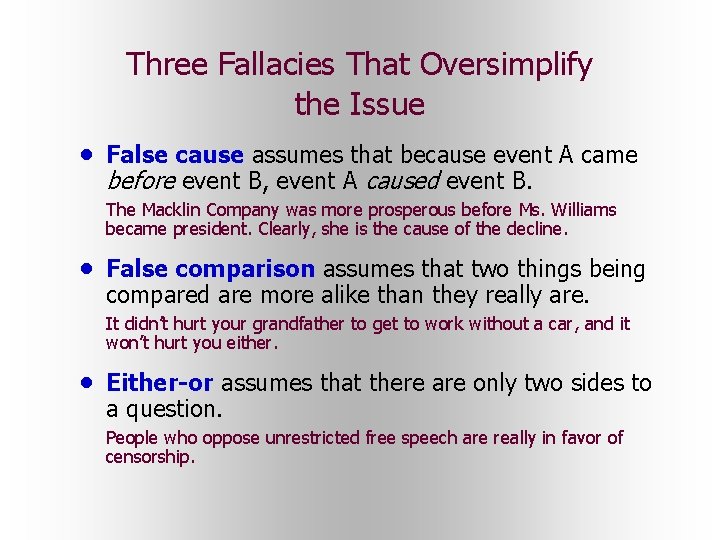 Three Fallacies That Oversimplify the Issue

• False cause assumes that because event A came before event B, event A caused event B.

The Macklin Company was more prosperous before Ms. Williams became president. Clearly, she is the cause of the decline.

• False comparison assumes that two things being compared are more alike than they really are.

It didn't hurt your grandfather to get to work without a car, and it won't hurt you either.

• Either-or assumes that there are only two sides to a question.

People who oppose unrestricted free speech are really in favor of censorship.